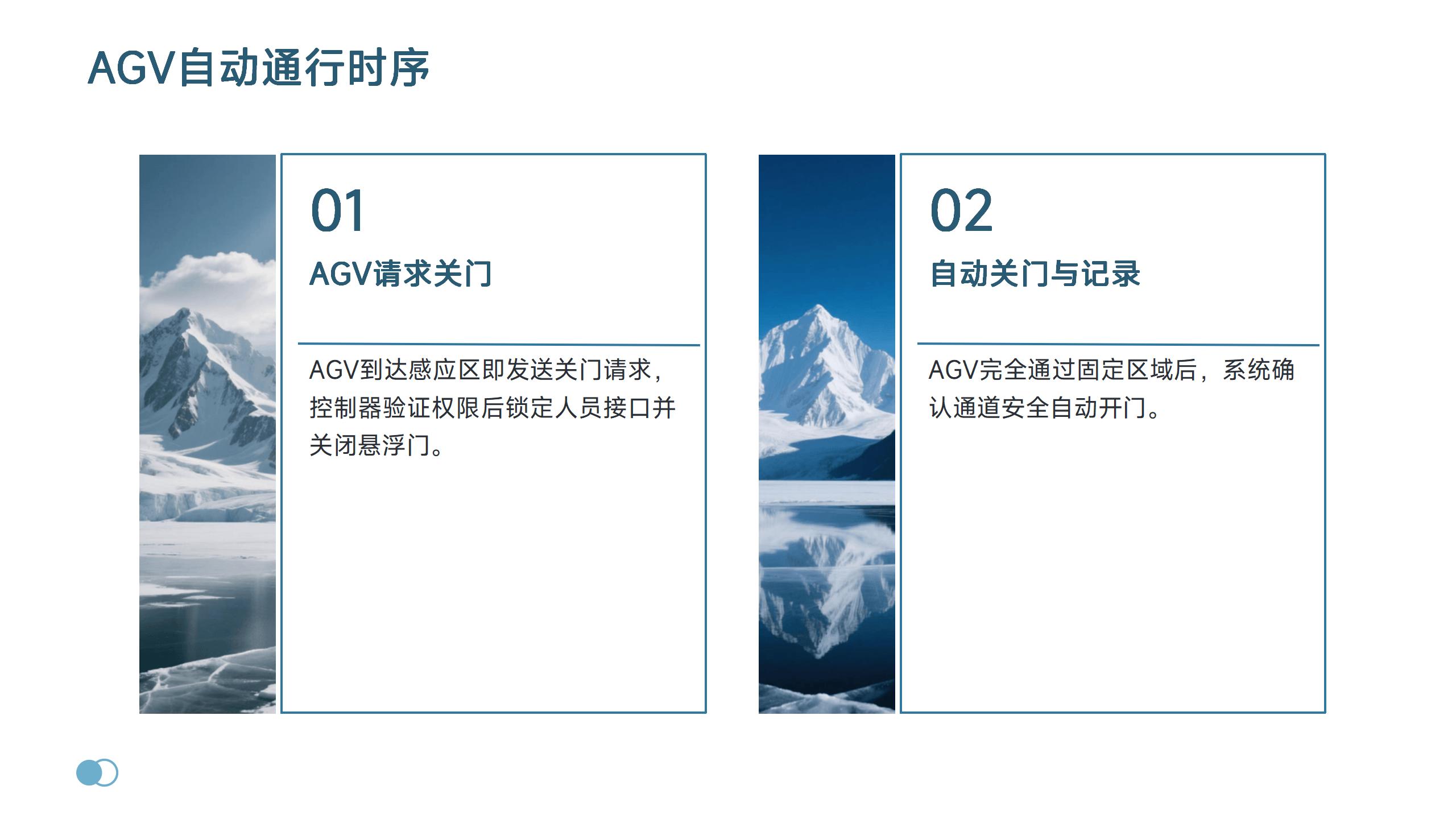 AGV自动通行时序

01

AGV请求关门

AGV到达感应区即发送关门请求，控制器验证权限后锁定人员接口并关闭悬浮门。

02

自动关门与记录

AGV完全通过固定区域后，系统确认通道安全自动开门。